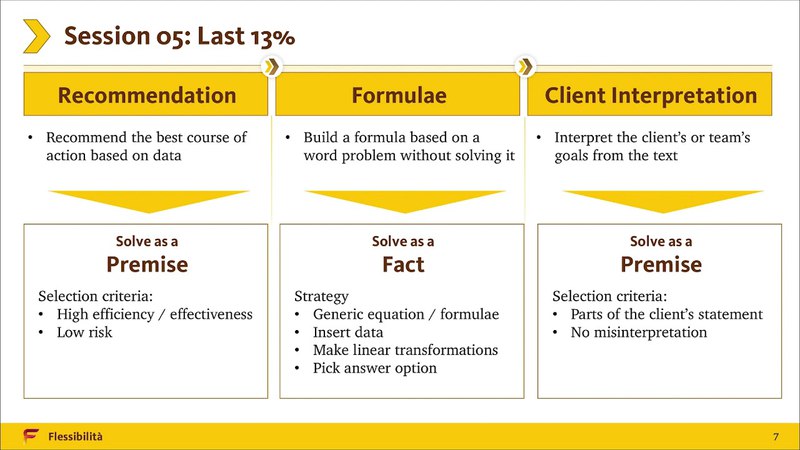 Session 05: Last 13%

Recommendation

• Recommend the best course of action based on data

Solve as a
Premise

Selection criteria:
• High efficiency / effectiveness
• Low risk

Formulae

• Build a formula based on a word problem without solving it

Solve as a
Fact

Strategy
• Generic equation / formulae
• Insert data
• Make linear transformations
• Pick answer option

Client Interpretation

• Interpret the client's or team's goals from the text

Solve as a
Premise

Selection criteria:
• Parts of the client's statement
• No misinterpretation

Flessibilità

7